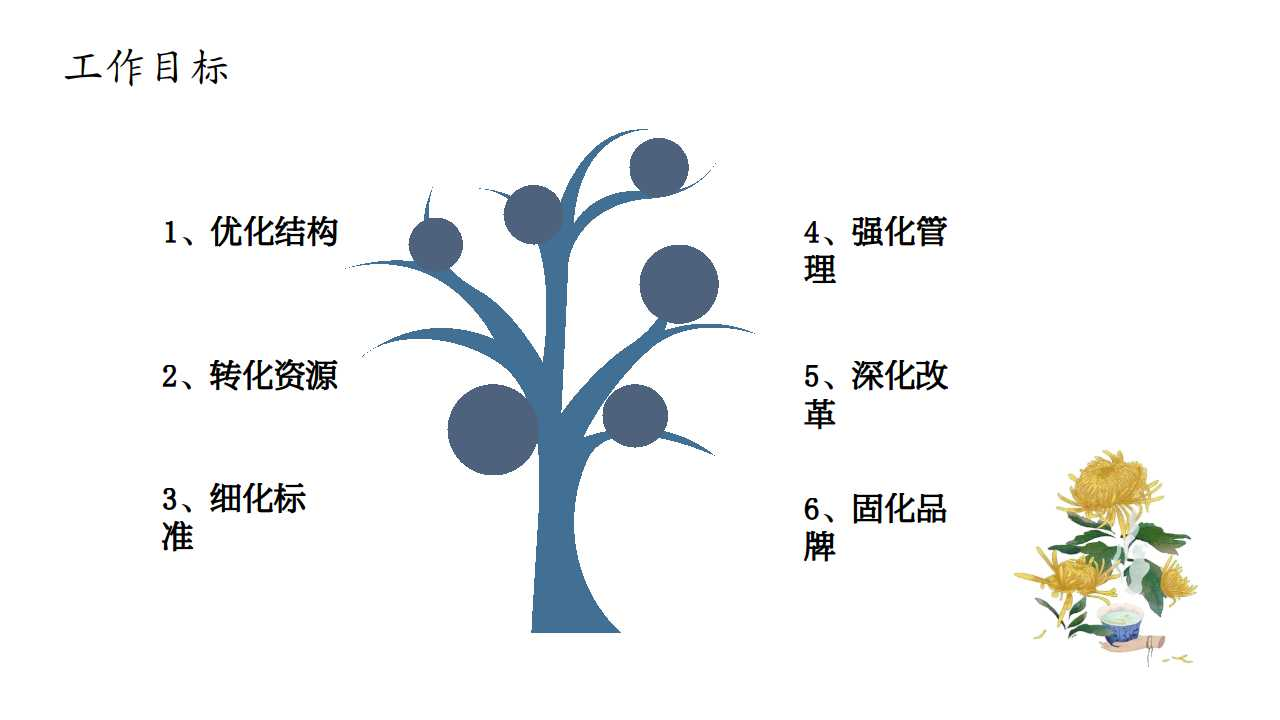 工作目标

1、优化结构

2、转化资源

3、细化标准

4、强化管理

5、深化改革

6、固化品牌